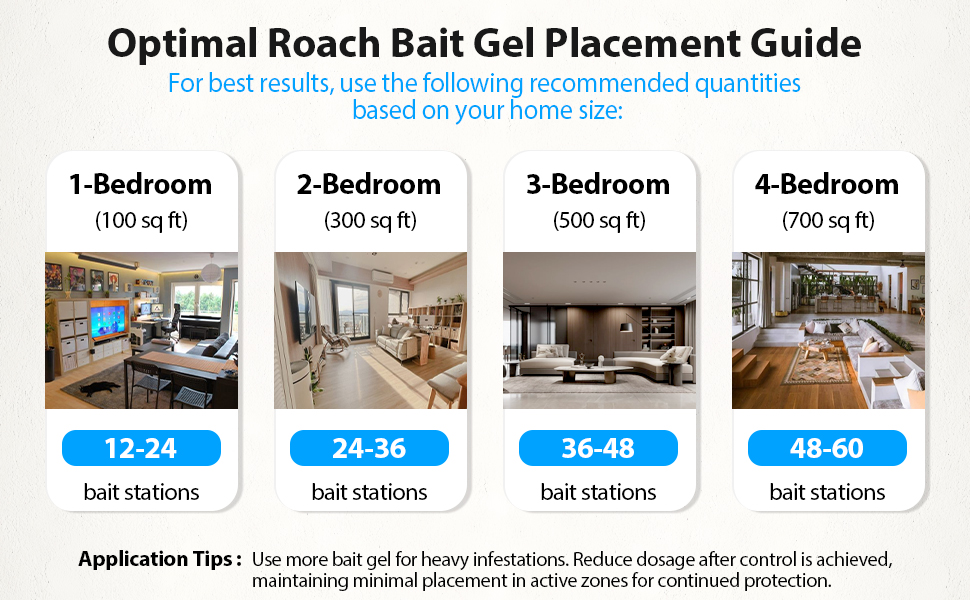 Optimal Roach Bait Gel Placement Guide

For best results, use the following recommended quantities based on your home size:

1-Bedroom
(100 sq ft)
12-24
bait stations

2-Bedroom
(300 sq ft)
24-36
bait stations

3-Bedroom
(500 sq ft)
36-48
bait stations

4-Bedroom
(700 sq ft)
48-60
bait stations

Application Tips : Use more bait gel for heavy infestations. Reduce dosage after control is achieved, maintaining minimal placement in active zones for continued protection.